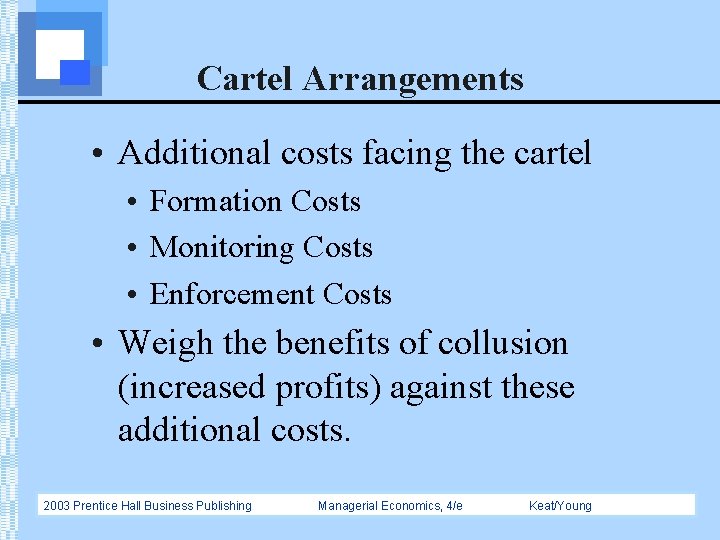 Cartel Arrangements

• Additional costs facing the cartel
• Formation Costs
• Monitoring Costs
• Enforcement Costs

• Weigh the benefits of collusion (increased profits) against these additional costs.

2003 Prentice Hall Business Publishing Managerial Economics, 4/e Keat/Young